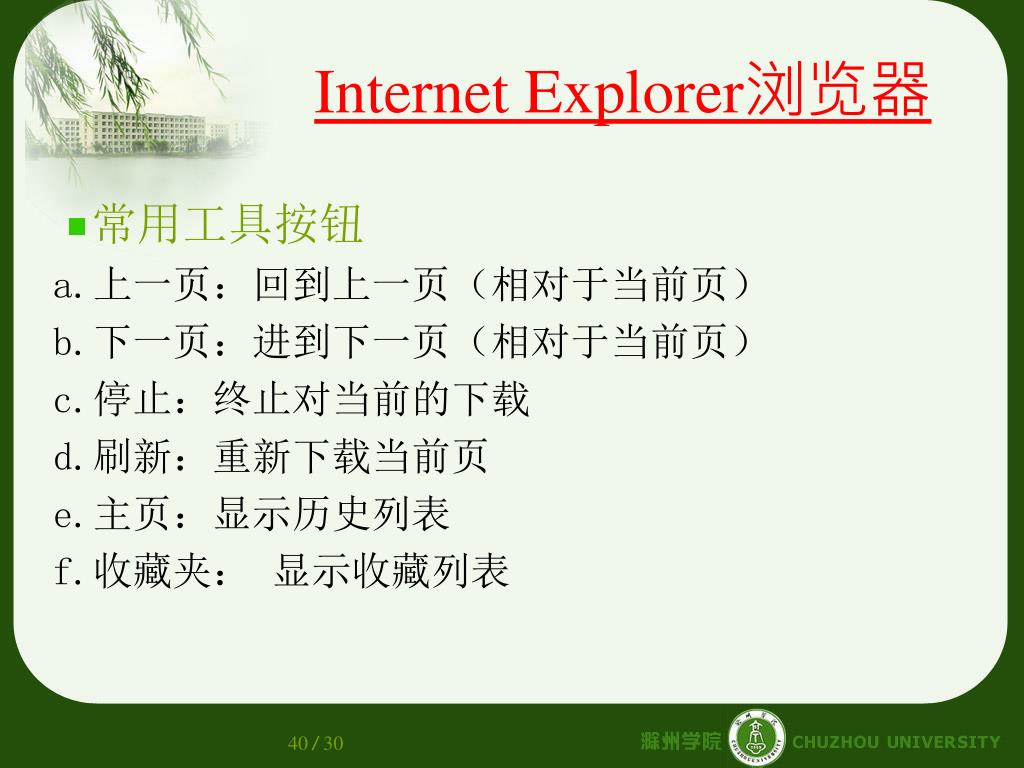 Internet Explorer浏览器

常用工具按钮

a. 上一页：回到上一页（相对于当前页）

b. 下一页：进到下一页（相对于当前页）

c. 停止：终止对当前的下载

d. 刷新：重新下载当前页

e. 主页：显示历史列表

f. 收藏夹： 显示收藏列表

40 / 30

滁州学院 CHUZHOU UNIVERSITY